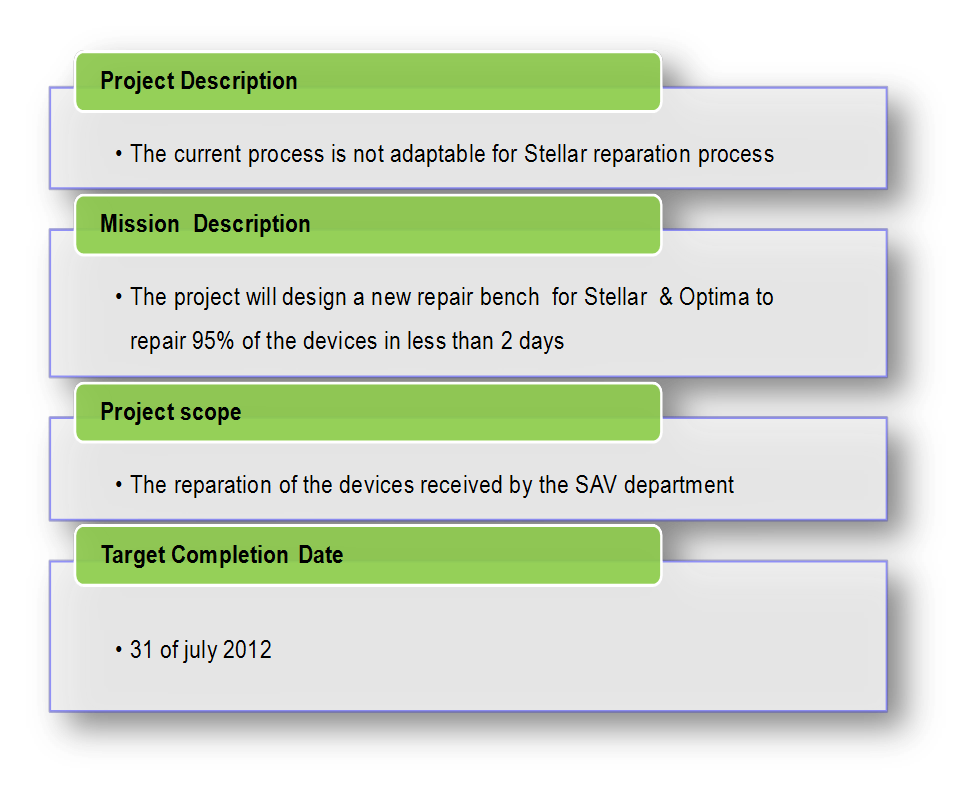 Project Description

• The current process is not adaptable for Stellar reparation process

Mission Description

• The project will design a new repair bench for Stellar & Optima to repair 95% of the devices in less than 2 days

Project scope

• The reparation of the devices received by the SAV department

Target Completion Date

• 31 of july 2012